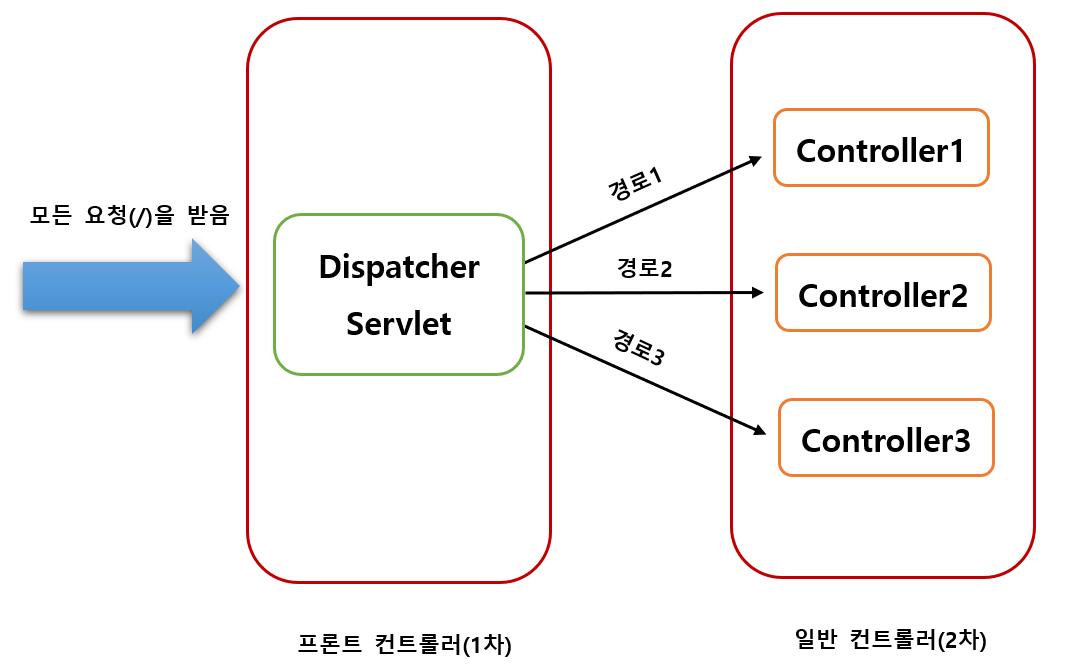 모든 요청(/)을 받음

Dispatcher Servlet

경로1

경로2

경로3

Controller1

Controller2

Controller3

프론트 컨트롤러(1차)

일반 컨트롤러(2차)